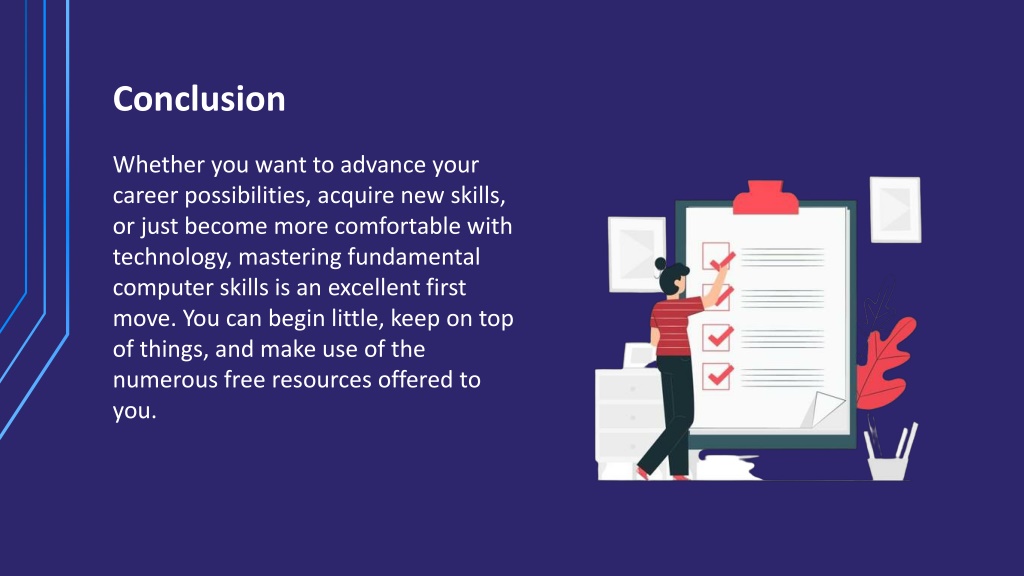 Conclusion

Whether you want to advance your career possibilities, acquire new skills, or just become more comfortable with technology, mastering fundamental computer skills is an excellent first move. You can begin little, keep on top of things, and make use of the numerous free resources offered to you.